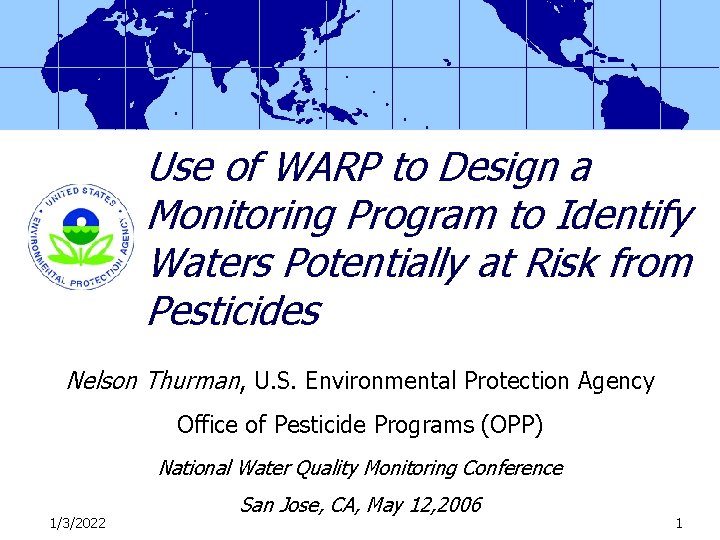 UNITED STATES ENVIRONMENTAL PROTECTION AGENCY

Use of WARP to Design a Monitoring Program to Identify Waters Potentially at Risk from Pesticides

Nelson Thurman, U.S. Environmental Protection Agency

Office of Pesticide Programs (OPP)

National Water Quality Monitoring Conference

San Jose, CA, May 12,2006

1/3/2022

1